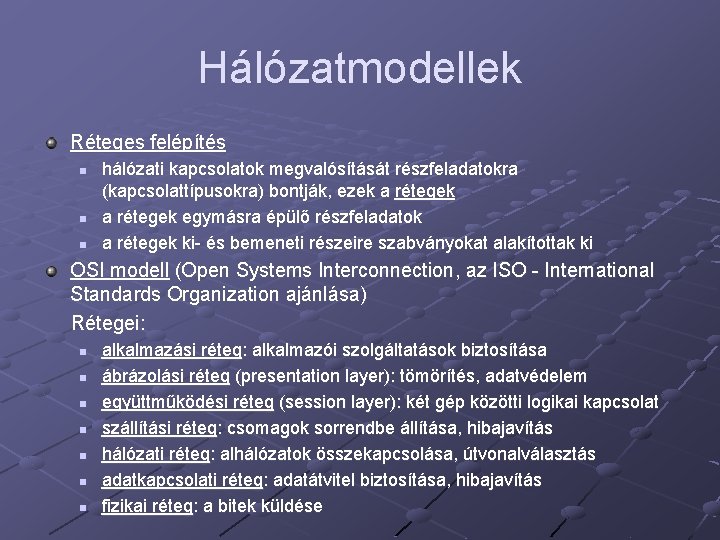 Hálózatmodellek

Réteges felépítés

hálózati kapcsolatok megvalósítását részfeladatokra (kapcsolattípusokra) bontják, ezek a rétegek

a rétegek egymásra épülő részfeladatok

a rétegek ki- és bemeneti részeire szabványokat alakítottak ki

OSI modell (Open Systems Interconnection, az ISO - International Standards Organization ajánlása)

Rétegei:

alkalmazási réteg: alkalmazói szolgáltatások biztosítása

ábrázolási réteg (presentation layer): tömörítés, adatvédelem

együttműködési réteg (session layer): két gép közötti logikai kapcsolat

szállítási réteg: csomagok sorrendbe állítása, hibajavítás

hálózati réteg: alhálózatok összekapcsolása, útvonalválasztás

adatkapcsolati réteg: adatátvitel biztosítása, hibajavítás

fizikai réteg: a bitek küldése